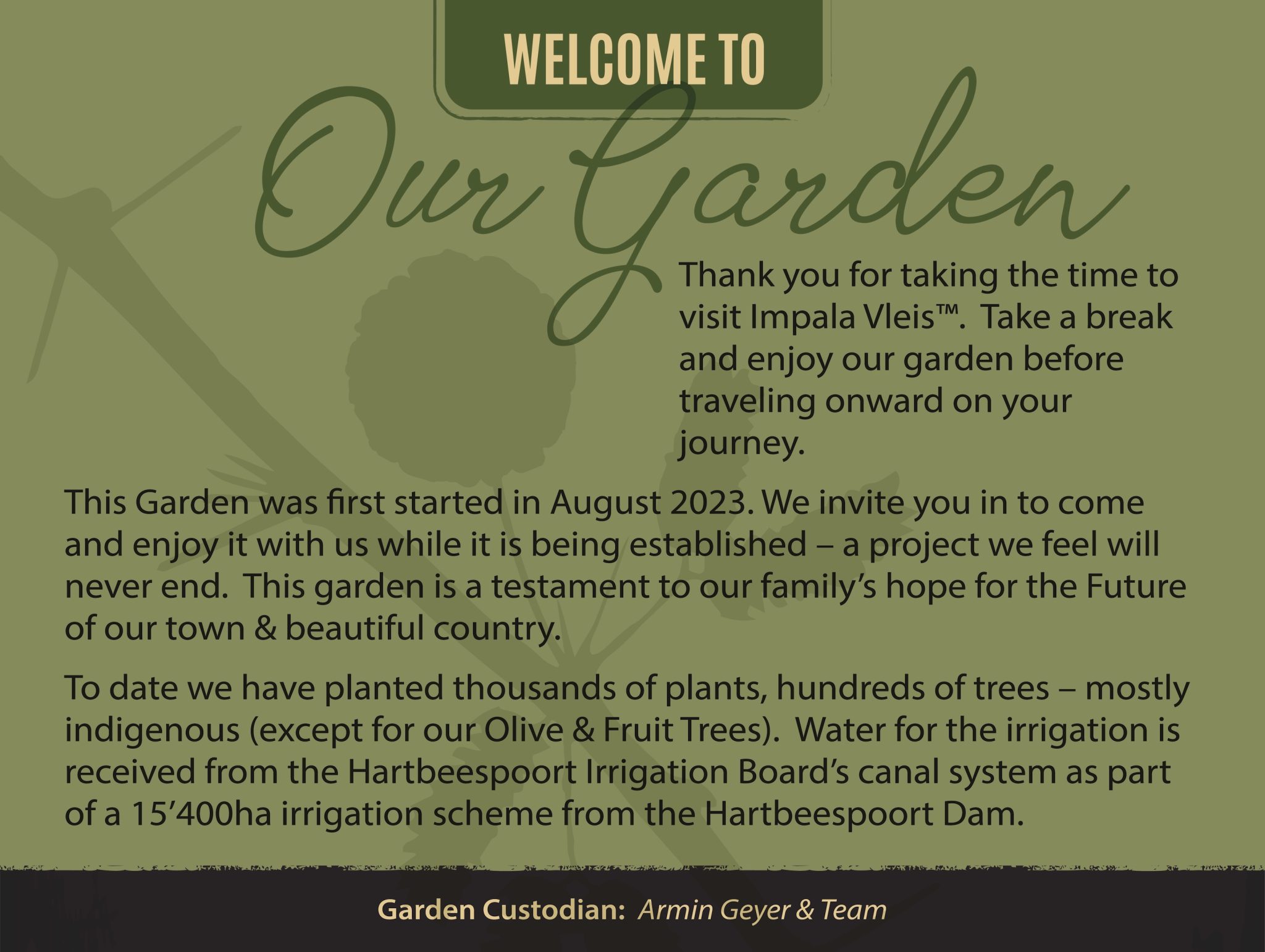 WELCOME TO

Our Garden

Thank you for taking the time to visit Impala Vleis™. Take a break and enjoy our garden before traveling onward on your journey.

This Garden was first started in August 2023. We invite you in to come and enjoy it with us while it is being established – a project we feel will never end. This garden is a testament to our family's hope for the Future of our town & beautiful country.

To date we have planted thousands of plants, hundreds of trees – mostly indigenous (except for our Olive & Fruit Trees). Water for the irrigation is received from the Hartbeespoort Irrigation Board's canal system as part of a 15'400ha irrigation scheme from the Hartbeespoort Dam.

Garden Custodian: Armin Geyer & Team